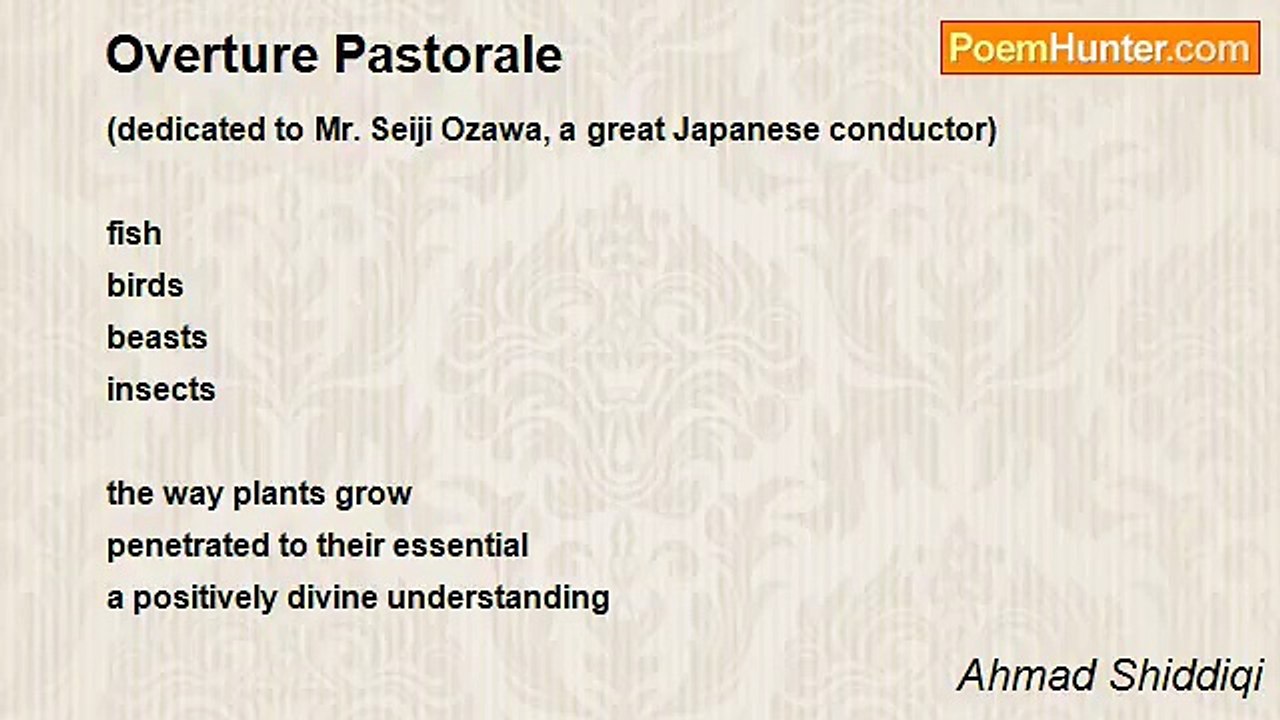 Overture Pastorale

PoemHunter.com

(dedicated to Mr. Seiji Ozawa, a great Japanese conductor)

fish
birds
beasts
insects

the way plants grow
penetrated to their essential
a positively divine understanding

Ahmad Shiddiqi